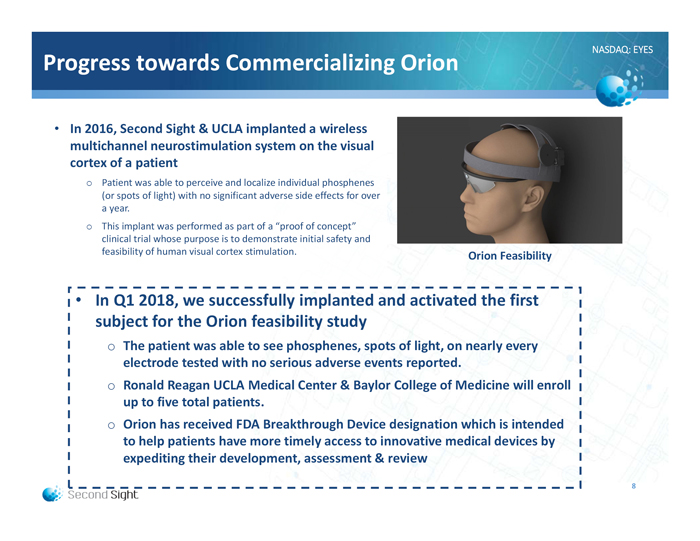 Progress towards Commercializing Orion

NASDAQ: EYES

• In 2016, Second Sight & UCLA implanted a wireless multichannel neurostimulation system on the visual cortex of a patient

o Patient was able to perceive and localize individual phosphenes (or spots of light) with no significant adverse side effects for over a year.

o This implant was performed as part of a "proof of concept" clinical trial whose purpose is to demonstrate initial safety and feasibility of human visual cortex stimulation.

Orion Feasibility

• In Q1 2018, we successfully implanted and activated the first subject for the Orion feasibility study

o The patient was able to see phosphenes, spots of light, on nearly every electrode tested with no serious adverse events reported.

o Ronald Reagan UCLA Medical Center & Baylor College of Medicine will enroll up to five total patients.

o Orion has received FDA Breakthrough Device designation which is intended to help patients have more timely access to innovative medical devices by expediting their development, assessment & review

Second Sight

8